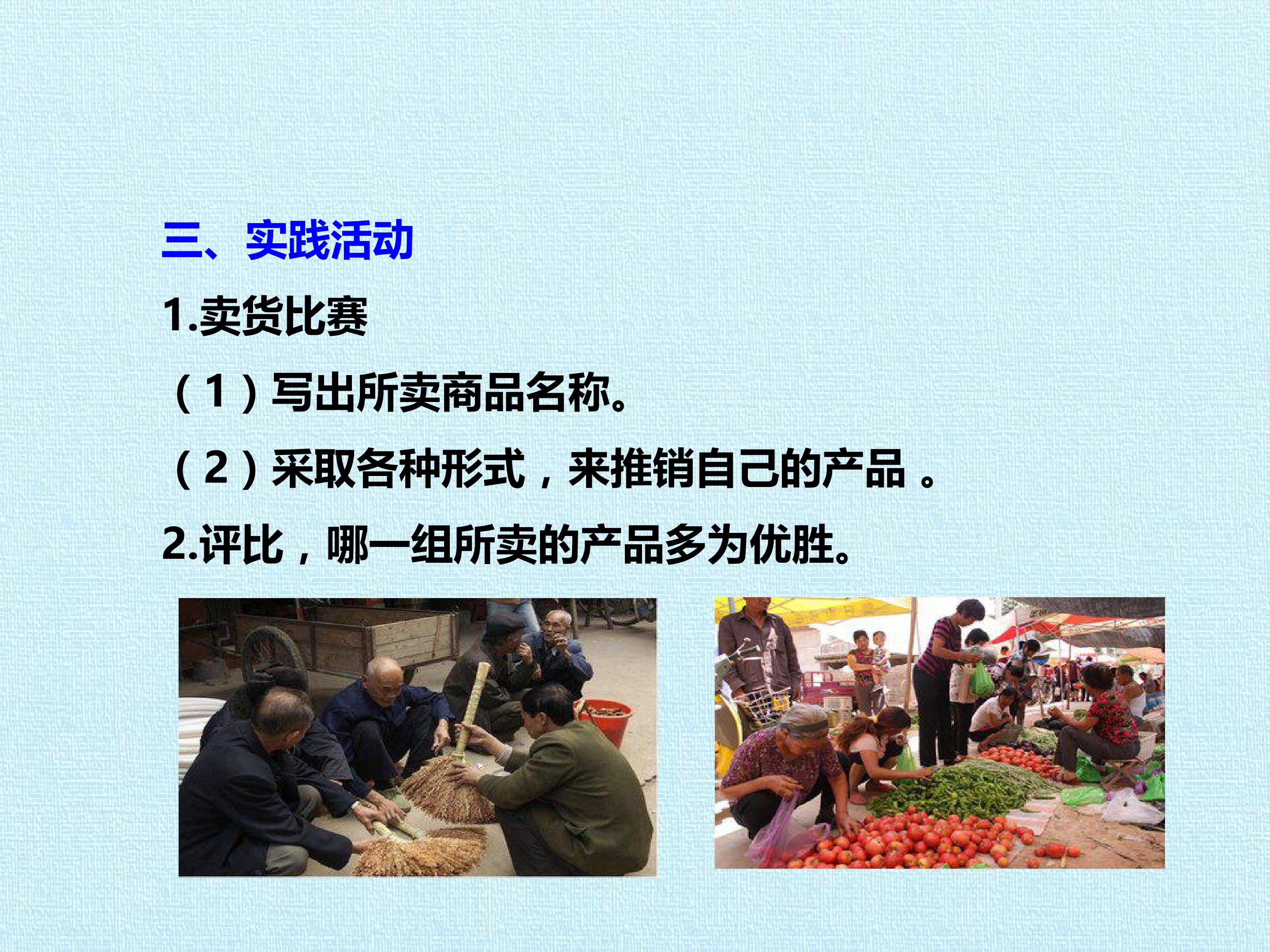 三、实践活动

1.卖货比赛

（1）写出所卖商品名称。

（2）采取各种形式，来推销自己的产品 。

2.评比，哪一组所卖的产品多为优胜。